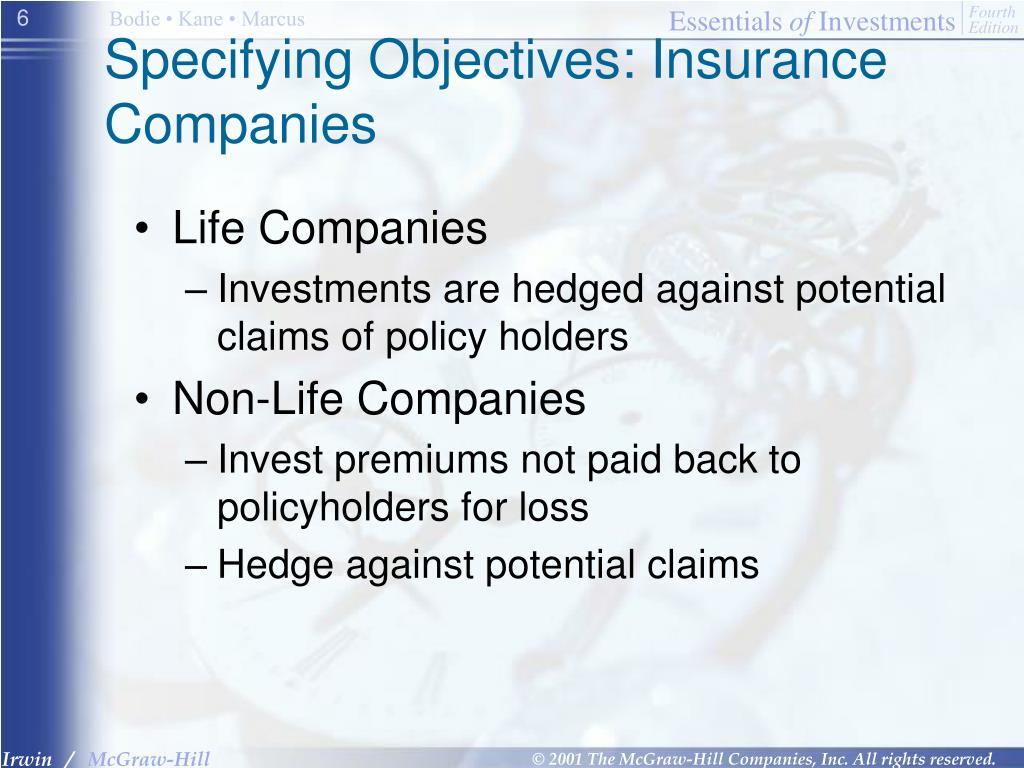 6

Bodie • Kane • Marcus

Essentials of Investments Fourth Edition

Specifying Objectives: Insurance Companies

• Life Companies
– Investments are hedged against potential claims of policy holders
• Non-Life Companies
– Invest premiums not paid back to policyholders for loss
– Hedge against potential claims

Irwin / McGraw-Hill

© 2001 The McGraw-Hill Companies, Inc. All rights reserved.